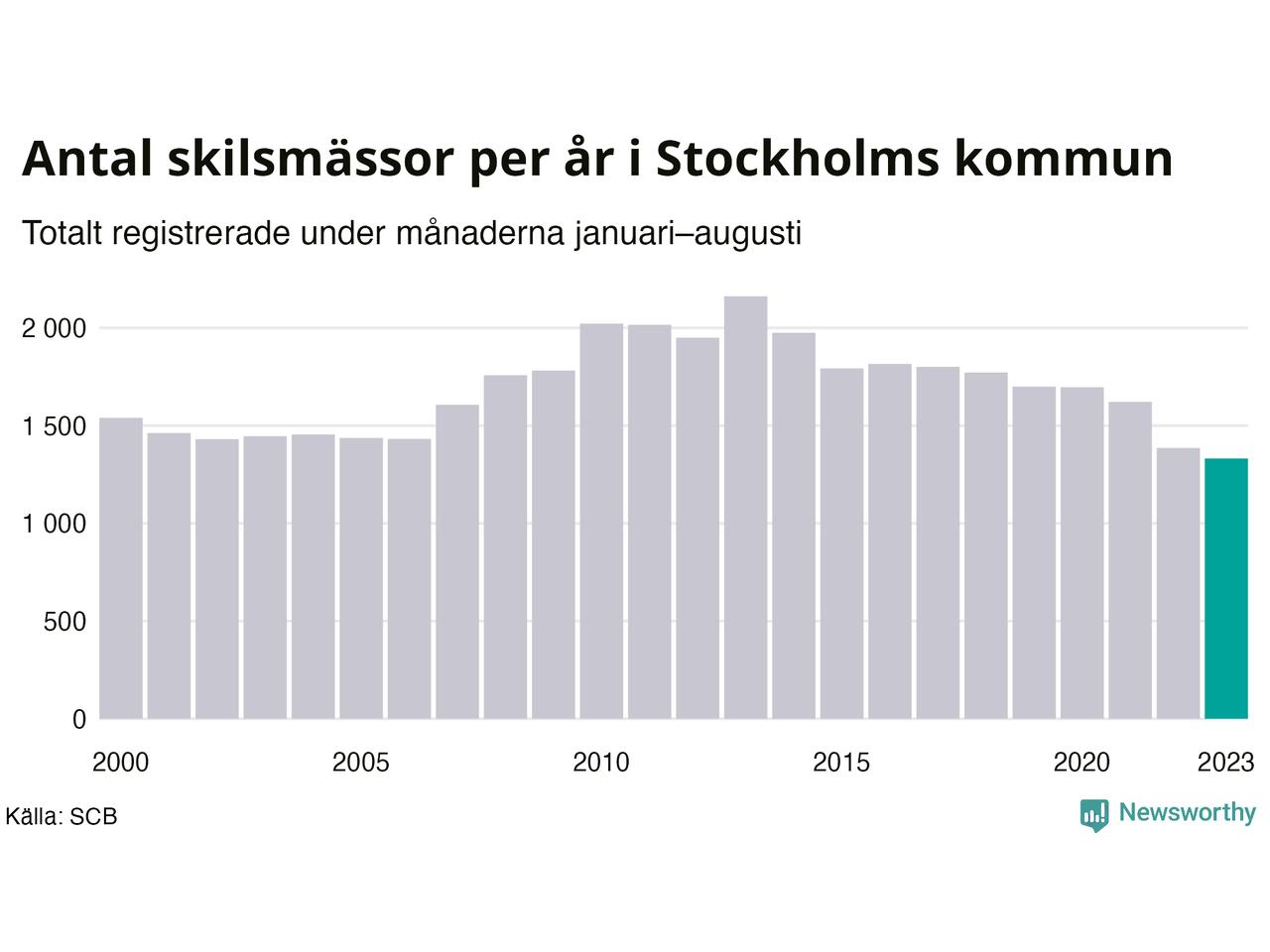 Antal skilsmässor per år i Stockholms kommun

Totalt registrerade under månaderna januari–augusti

2 000
1 500
1 000
500
0

2000
2005
2010
2015
2020
2023

Källa: SCB

Newsworthy